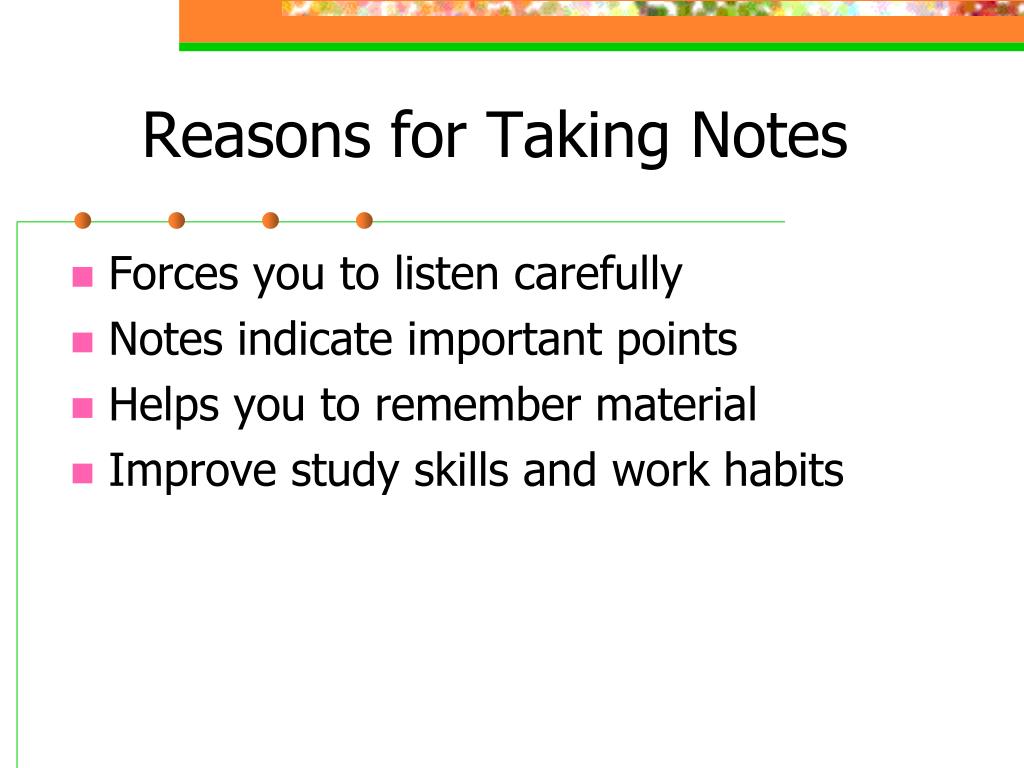 Reasons for Taking Notes

- Forces you to listen carefully
- Notes indicate important points
- Helps you to remember material
- Improve study skills and work habits